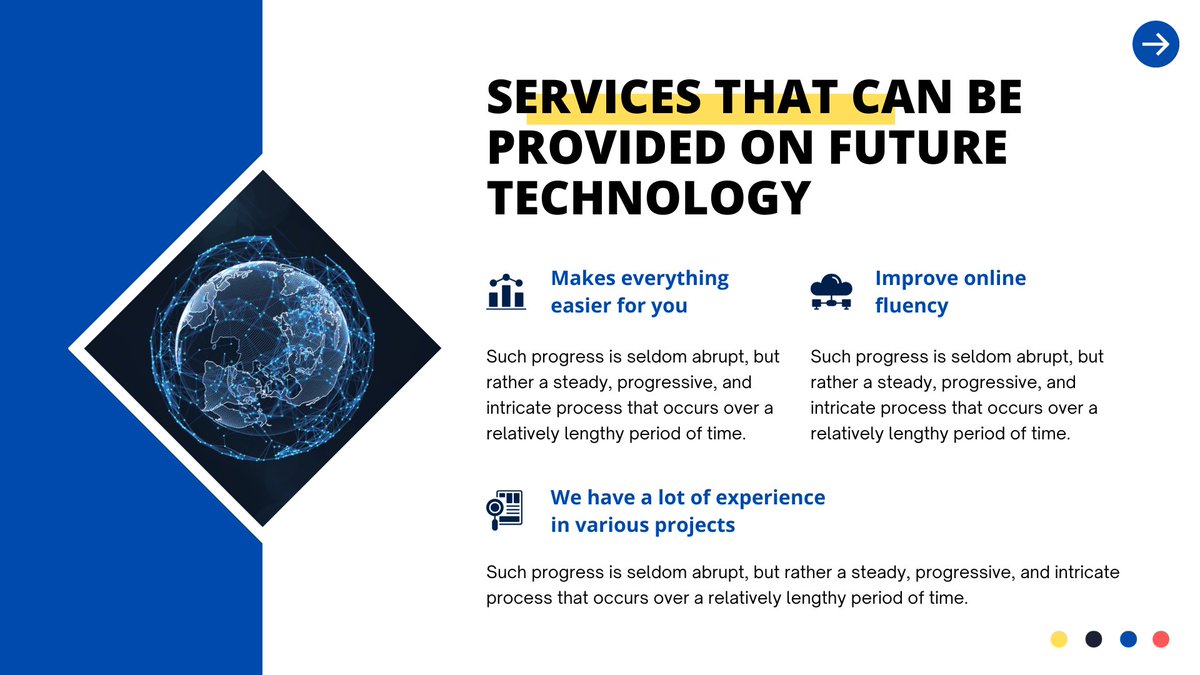 SERVICES THAT CAN BE PROVIDED ON FUTURE TECHNOLOGY

Makes everything easier for you

Such progress is seldom abrupt, but rather a steady, progressive, and intricate process that occurs over a relatively lengthy period of time.

Improve online fluency

Such progress is seldom abrupt, but rather a steady, progressive, and intricate process that occurs over a relatively lengthy period of time.

We have a lot of experience in various projects

Such progress is seldom abrupt, but rather a steady, progressive, and intricate process that occurs over a relatively lengthy period of time.